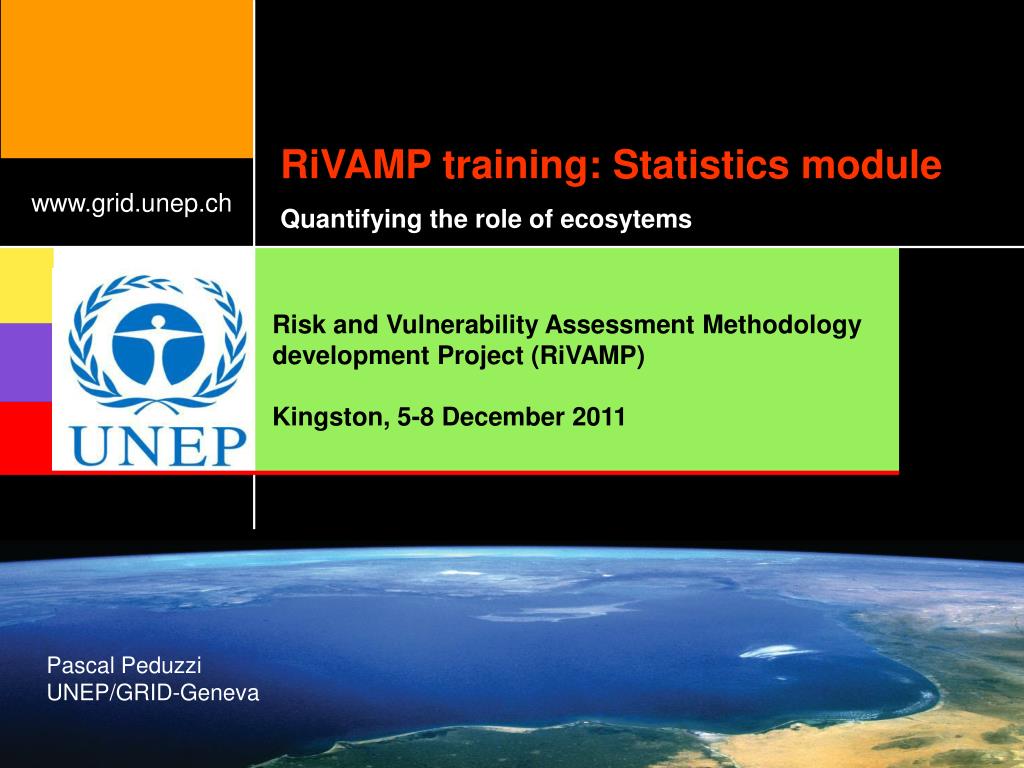 www.grid.unep.ch

RiVAMP training: Statistics module

Quantifying the role of ecosytems

UNEP

Risk and Vulnerability Assessment Methodology development Project (RiVAMP)

Kingston, 5-8 December 2011

Pascal Peduzzi
UNEP/GRID-Geneva